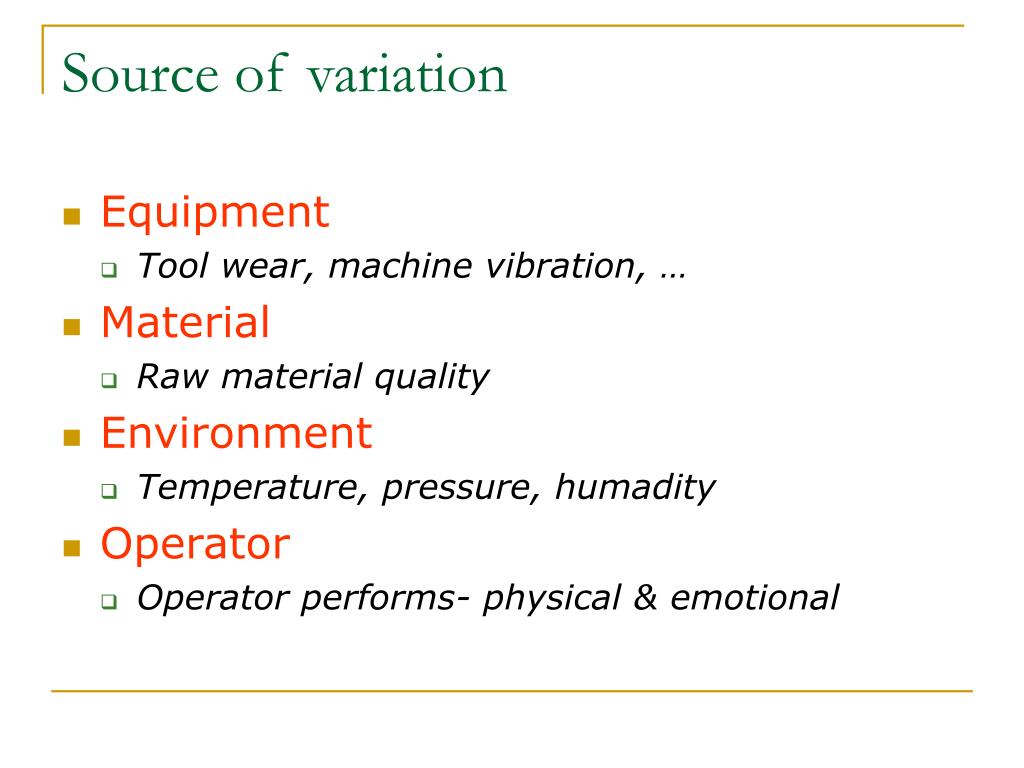 Source of variation

- Equipment
  - Tool wear, machine vibration, …
- Material
  - Raw material quality
- Environment
  - Temperature, pressure, humadity
- Operator
  - Operator performs- physical & emotional